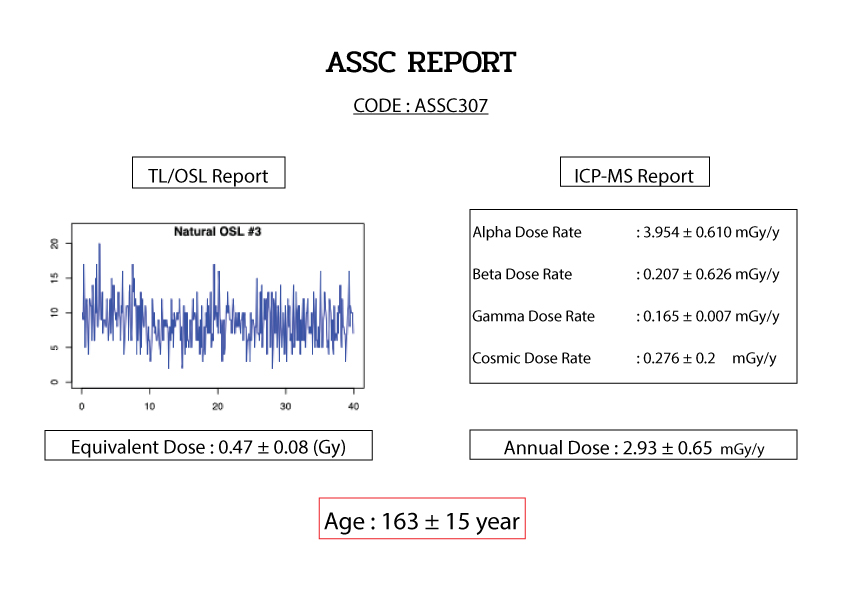 ASSC REPORT

CODE : ASSC307

TL/OSL Report

Natural OSL #3

20
15
10
5
0

0 10 20 30 40

Equivalent Dose : 0.47 ± 0.08 (Gy)

ICP-MS Report

Alpha Dose Rate : 3.954 ± 0.610 mGy/y

Beta Dose Rate : 0.207 ± 0.626 mGy/y

Gamma Dose Rate : 0.165 ± 0.007 mGy/y

Cosmic Dose Rate : 0.276 ± 0.2 mGy/y

Annual Dose : 2.93 ± 0.65 mGy/y

Age : 163 ± 15 year